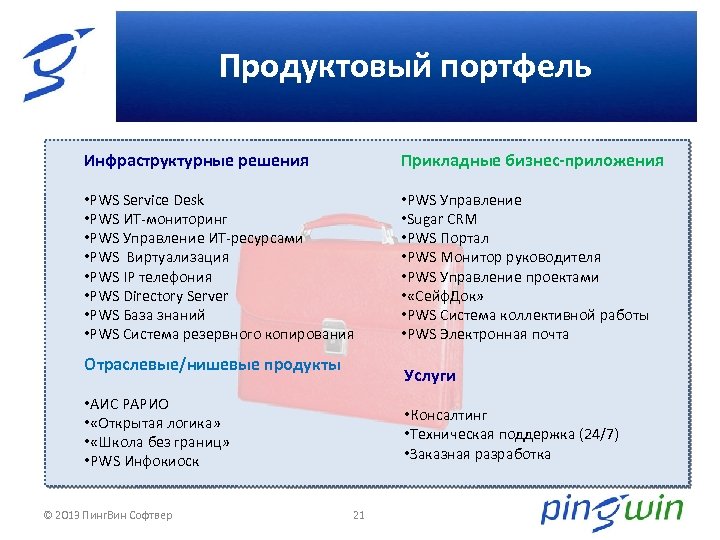 Продуктовый портфель

Инфраструктурные решения

•PWS Service Desk
•PWS ИТ-мониторинг
•PWS Управление ИТ-ресурсами
•PWS Виртуализация
•PWS IP телефония
•PWS Directory Server
•PWS База знаний
•PWS Система резервного копирования

Отраслевые/нишевые продукты

•АИС РАРИО
•«Открытая логика»
•«Школа без границ»
•PWS Инфокиоск

Прикладные бизнес-приложения

•PWS Управление
•Sugar CRM
•PWS Портал
•PWS Монитор руководителя
•PWS Управление проектами
•«СейфДок»
•PWS Система коллективной работы
•PWS Электронная почта

Услуги

•Консалтинг
•Техническая поддержка (24/7)
•Заказная разработка

© 2013 ПингВин Софтвер

21

pingwin